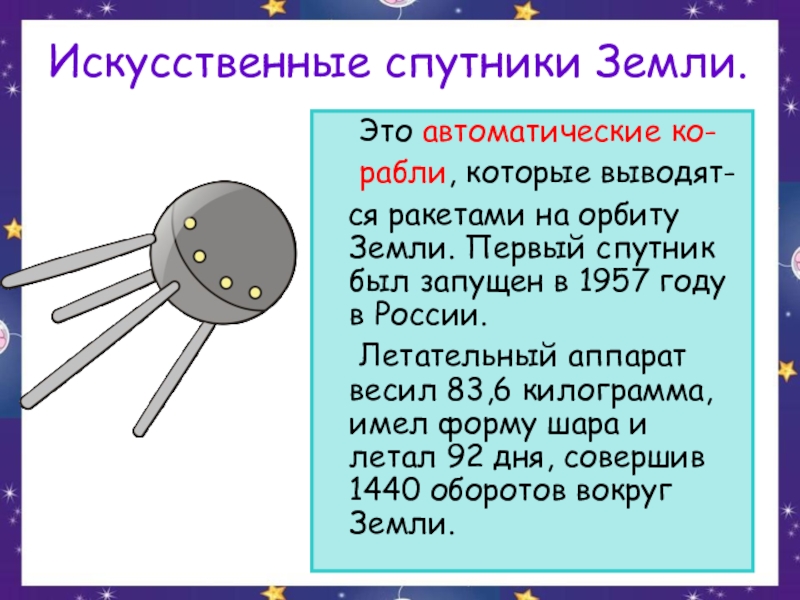 Искусственные спутники Земли.

Это автоматические корабли, которые выводятся ракетами на орбиту Земли. Первый спутник был запущен в 1957 году в России.

Летательный аппарат весил 83,6 килограмма, имел форму шара и летал 92 дня, совершив 1440 оборотов вокруг Земли.